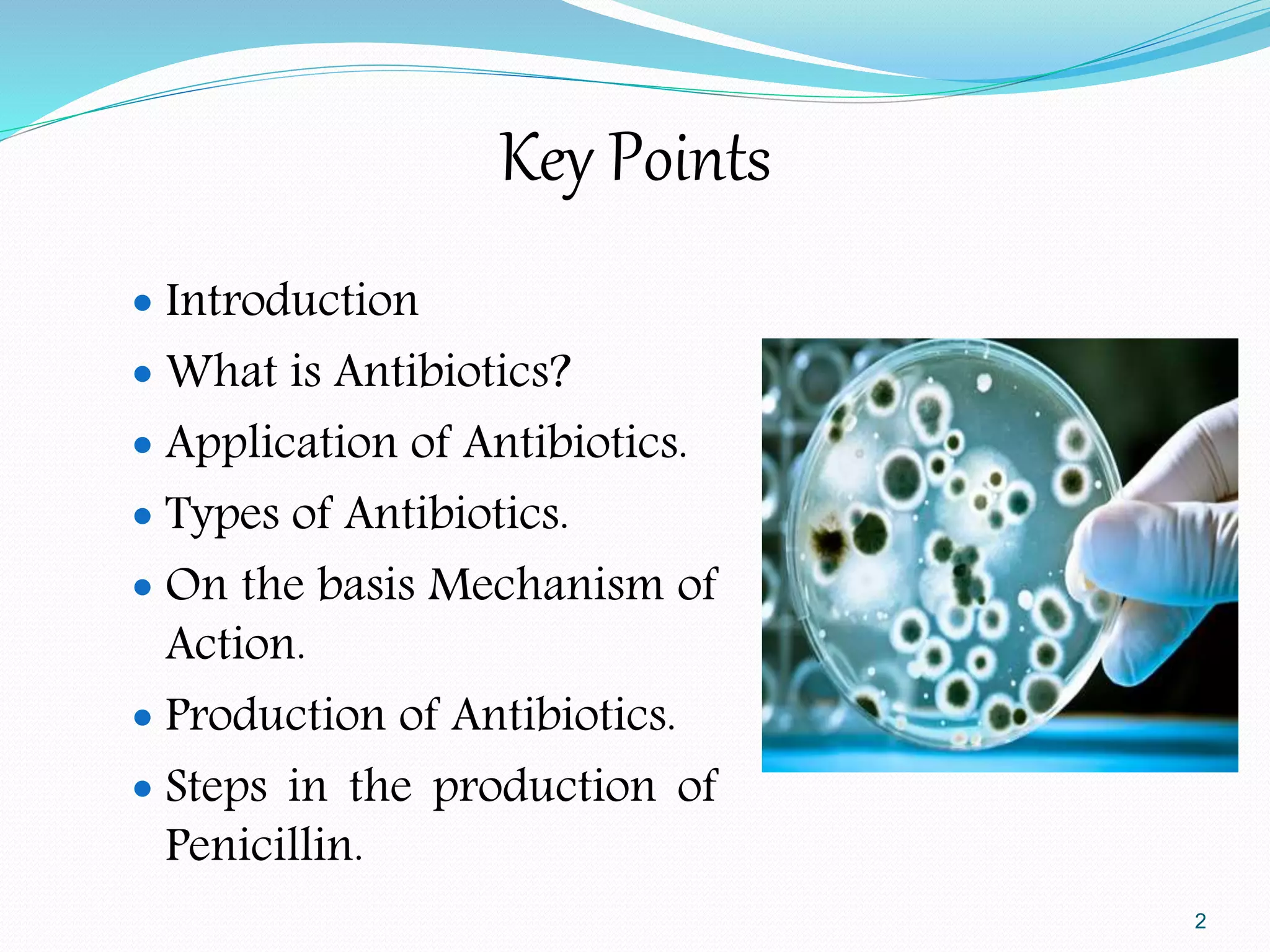 Key Points

- Introduction
- What is Antibiotics?
- Application of Antibiotics.
- Types of Antibiotics.
- On the basis Mechanism of Action.
- Production of Antibiotics.
- Steps in the production of Penicillin.

2